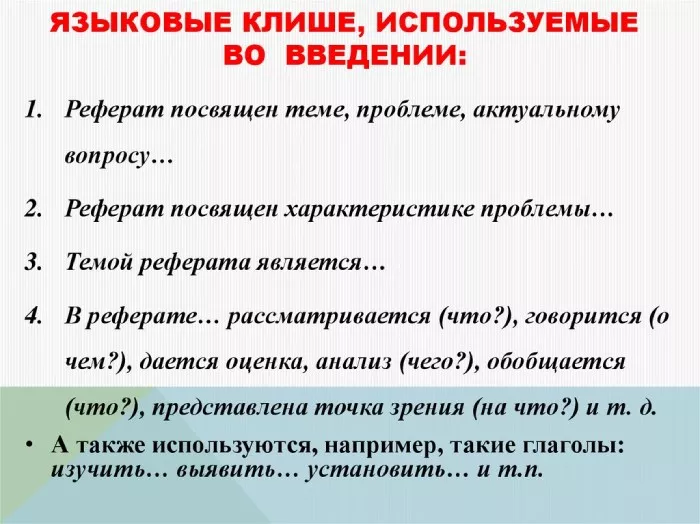 ЯЗЫКОВЫЕ КЛИШЕ, ИСПОЛЬЗУЕМЫЕ ВО ВВЕДЕНИИ:

1. Реферат посвящен теме, проблеме, актуальному вопросу…

2. Реферат посвящен характеристике проблемы…

3. Темой реферата является…

4. В реферате… рассматривается (что?), говорится (о чем?), дается оценка, анализ (чего?), обобщается (что?), представлена точка зрения (на что?) и т. д.

• А также используются, например, такие глаголы: изучить… выявить… установить… и т.п.